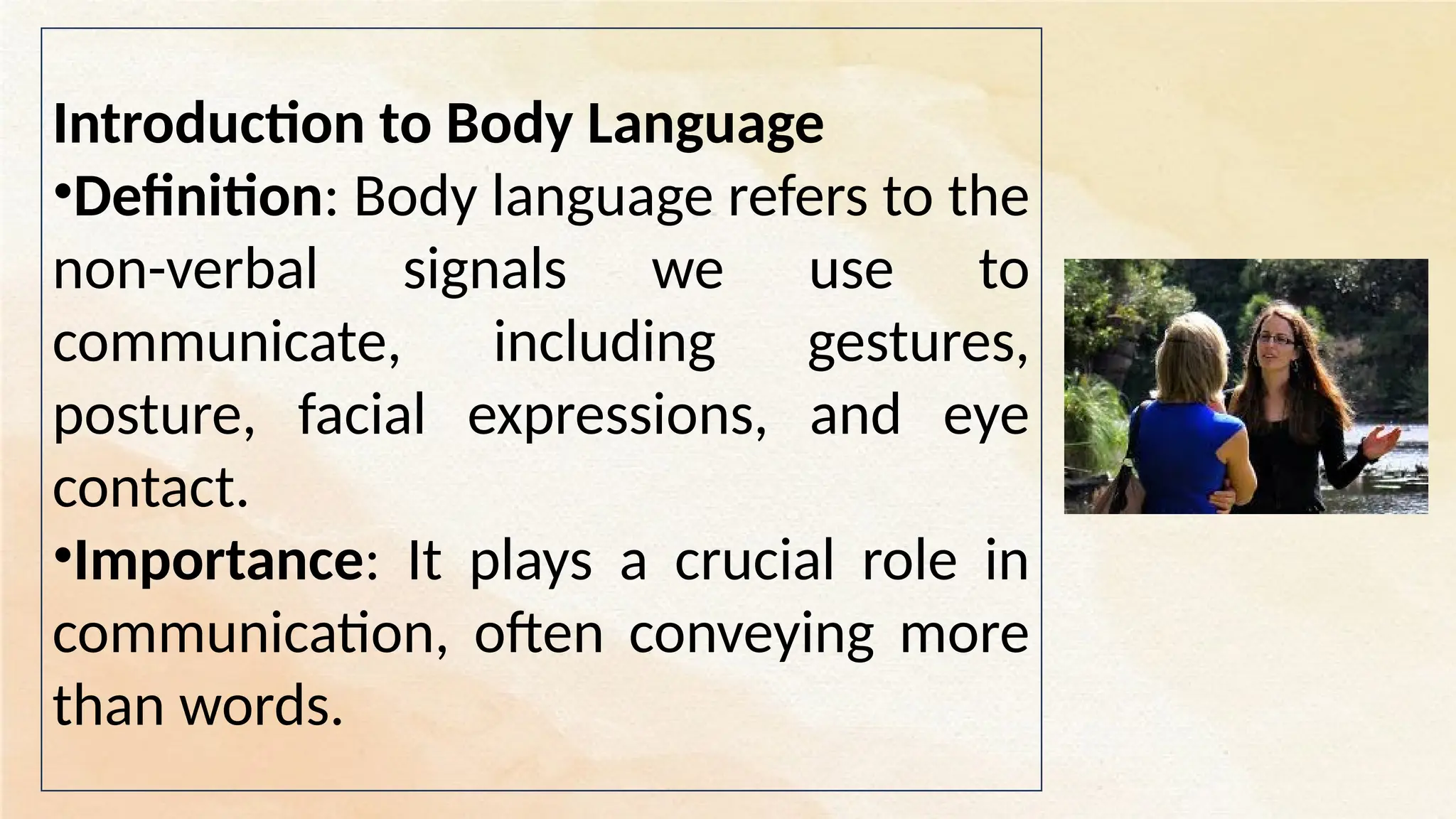 Introduction to Body Language
•Definition: Body language refers to the non-verbal signals we use to communicate, including gestures, posture, facial expressions, and eye contact.
•Importance: It plays a crucial role in communication, often conveying more than words.